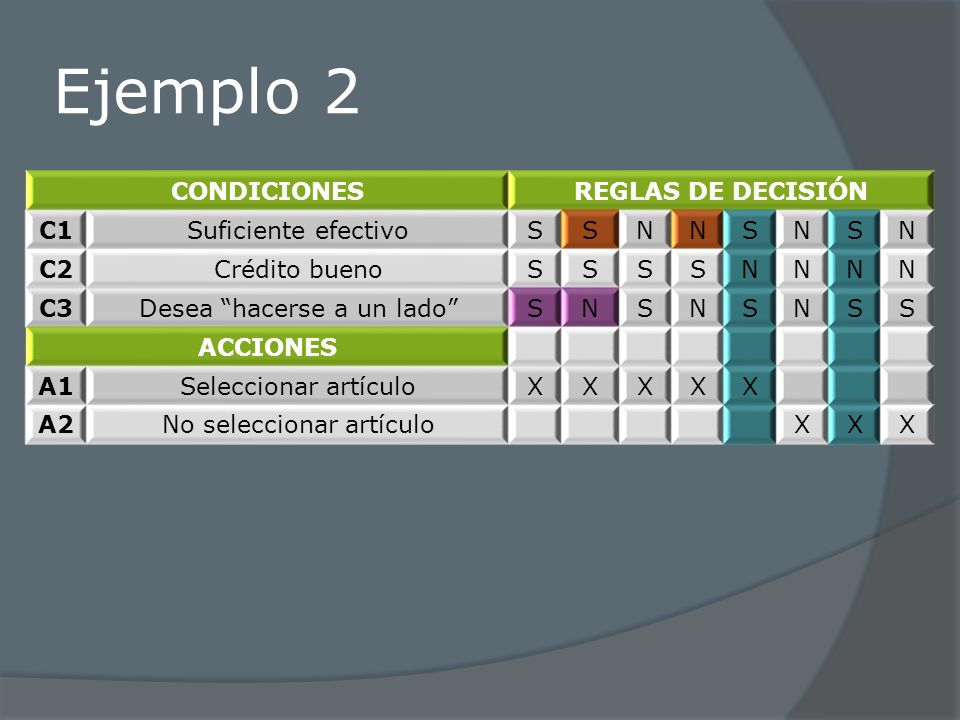 Ejemplo 2

| CONDICIONES | | REGLAS DE DECISIÓN | | | | | | | |
|---|---|---|---|---|---|---|---|---|---|
| C1 | Suficiente efectivo | S | S | N | N | S | N | S | N |
| C2 | Crédito bueno | S | S | S | S | N | N | N | N |
| C3 | Desea “hacerse a un lado” | S | N | S | N | S | N | S | S |
| ACCIONES | | | | | | | | | |
| A1 | Seleccionar artículo | X | X | X | X | X | | | |
| A2 | No seleccionar artículo | | | | | | X | X | X |